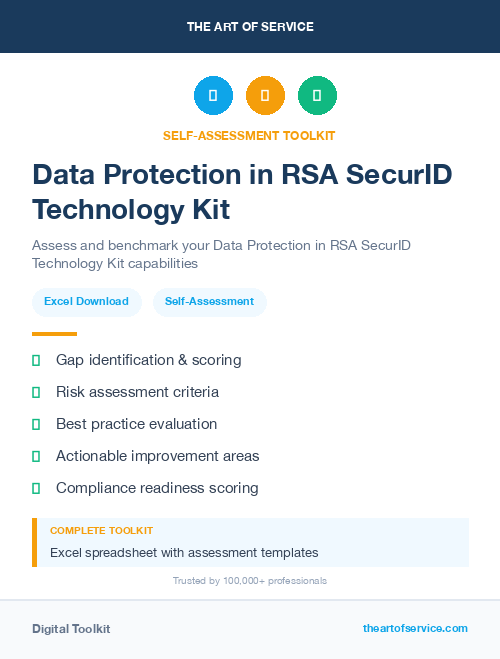 THE ART OF SERVICE

SELF-ASSESSMENT TOOLKIT

Data Protection in RSA SecurID Technology Kit

Assess and benchmark your Data Protection in RSA SecurID Technology Kit capabilities

Excel Download

Self-Assessment

Gap identification & scoring

Risk assessment criteria

Best practice evaluation

Actionable improvement areas

Compliance readiness scoring

COMPLETE TOOLKIT

Excel spreadsheet with assessment templates

Trusted by 100,000+ professionals

Digital Toolkit

theartofservice.com